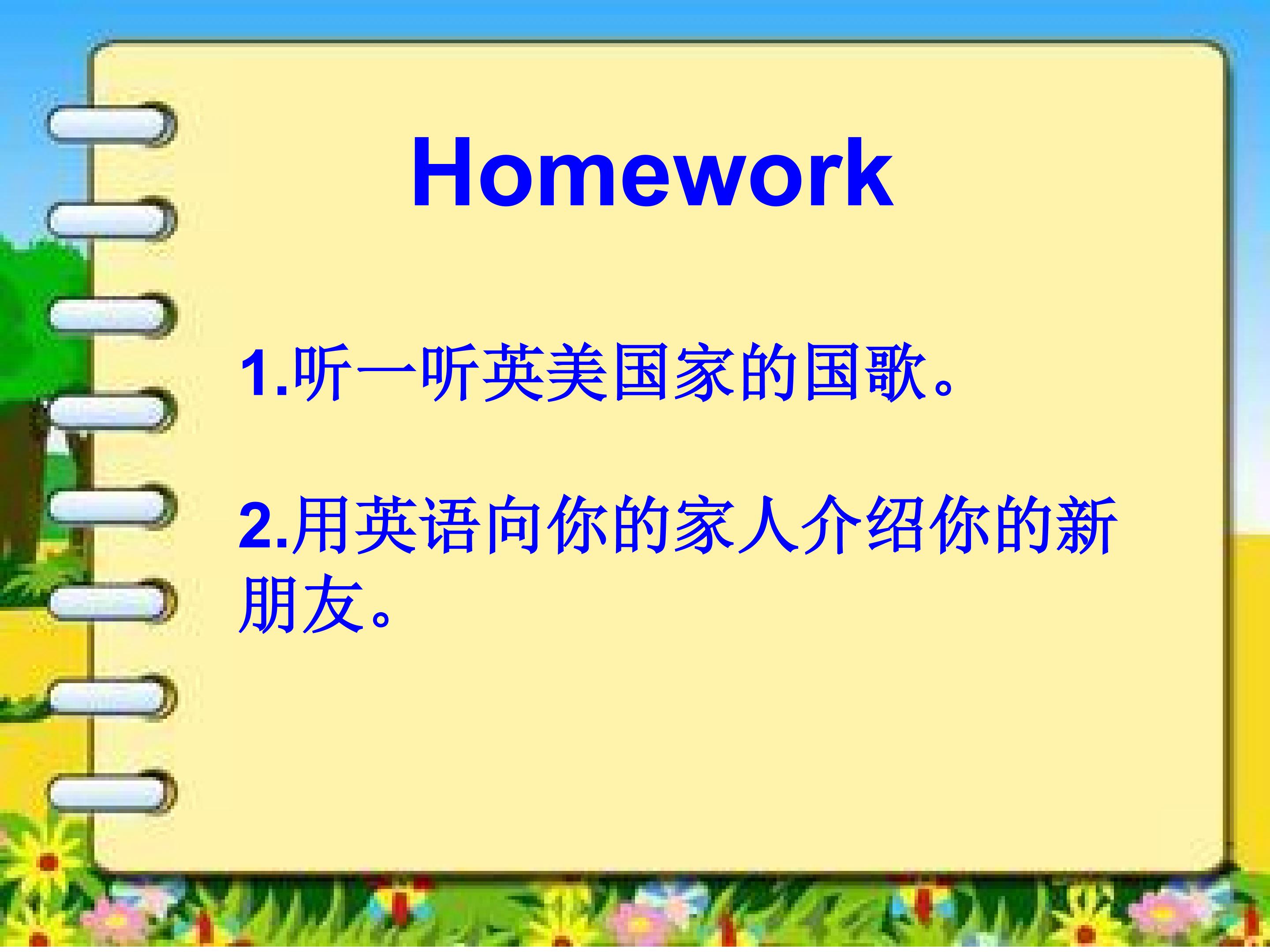 Homework

1.听一听英美国家的国歌。

2.用英语向你的家人介绍你的新朋友。